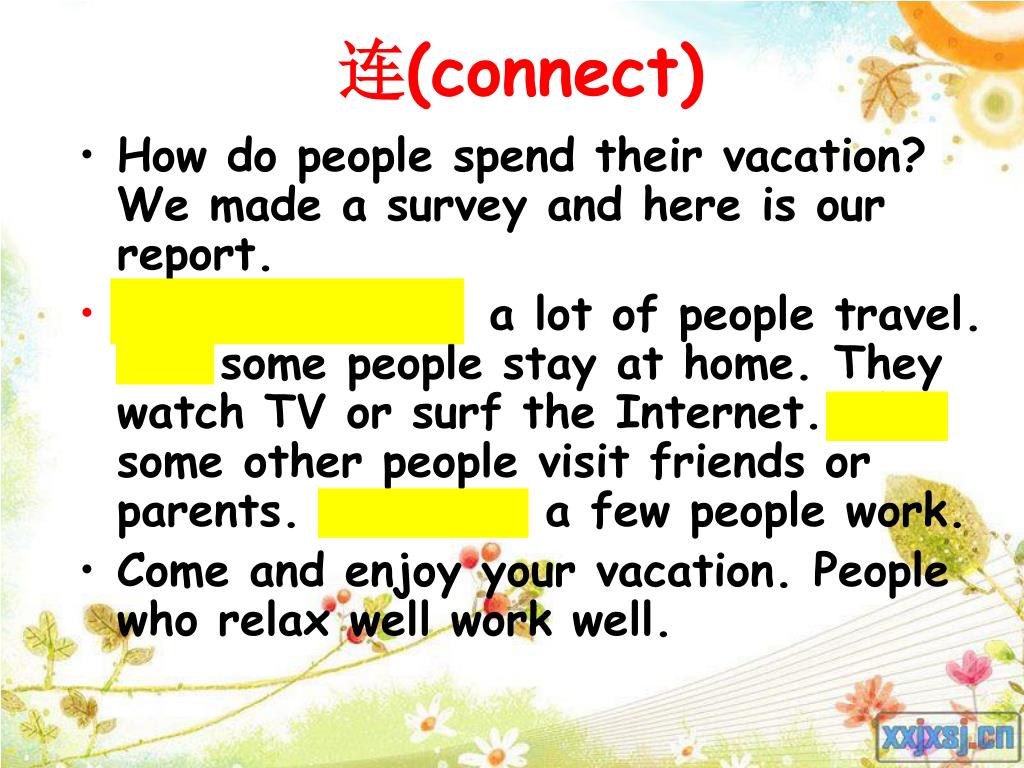 连(connect)

• How do people spend their vacation? We made a survey and here is our report.

• a lot of people travel. some people stay at home. They watch TV or surf the Internet. some other people visit friends or parents. a few people work.

• Come and enjoy your vacation. People who relax well work well.

xxjxsj.cn